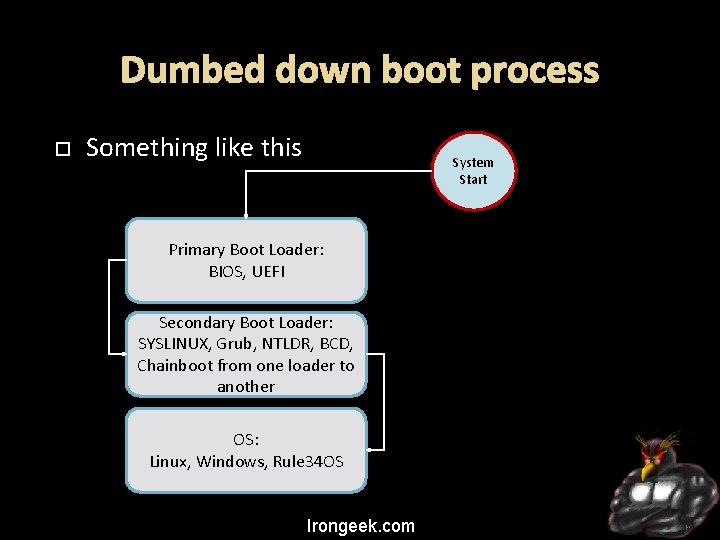 Dumbed down boot process

Something like this

System Start

Primary Boot Loader: BIOS, UEFI

Secondary Boot Loader: SYSLINUX, Grub, NTLDR, BCD, Chainboot from one loader to another

OS: Linux, Windows, Rule34OS

Irongeek.com